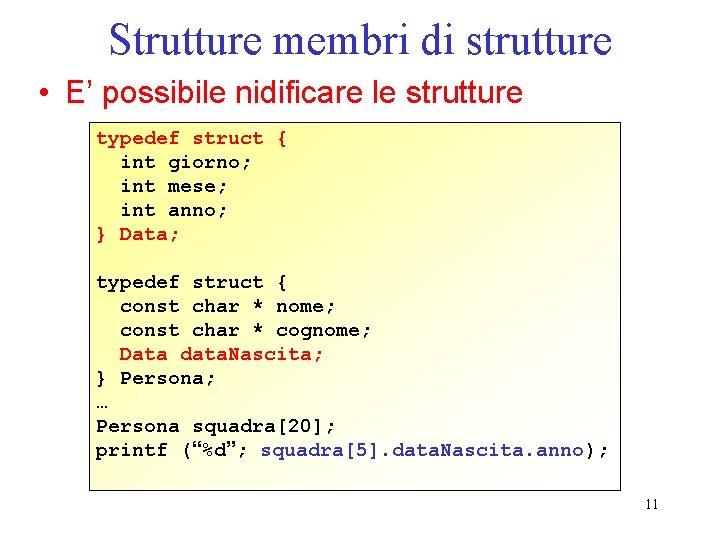 Strutture membri di strutture

• E’ possibile nidificare le strutture

typedef struct {
  int giorno;
  int mese;
  int anno;
} Data;

typedef struct {
  const char * nome;
  const char * cognome;
  Data dataNascita;
} Persona;
…
Persona squadra[20];
printf (“%d”; squadra[5].dataNascita.anno);

11